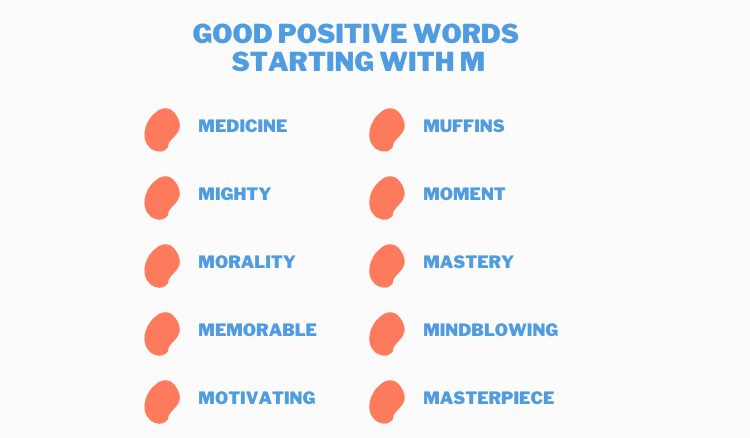 GOOD POSITIVE WORDS STARTING WITH M

MEDICINE

MIGHTY

MORALITY

MEMORABLE

MOTIVATING

MUFFINS

MOMENT

MASTERY

MINDBLOWING

MASTERPIECE